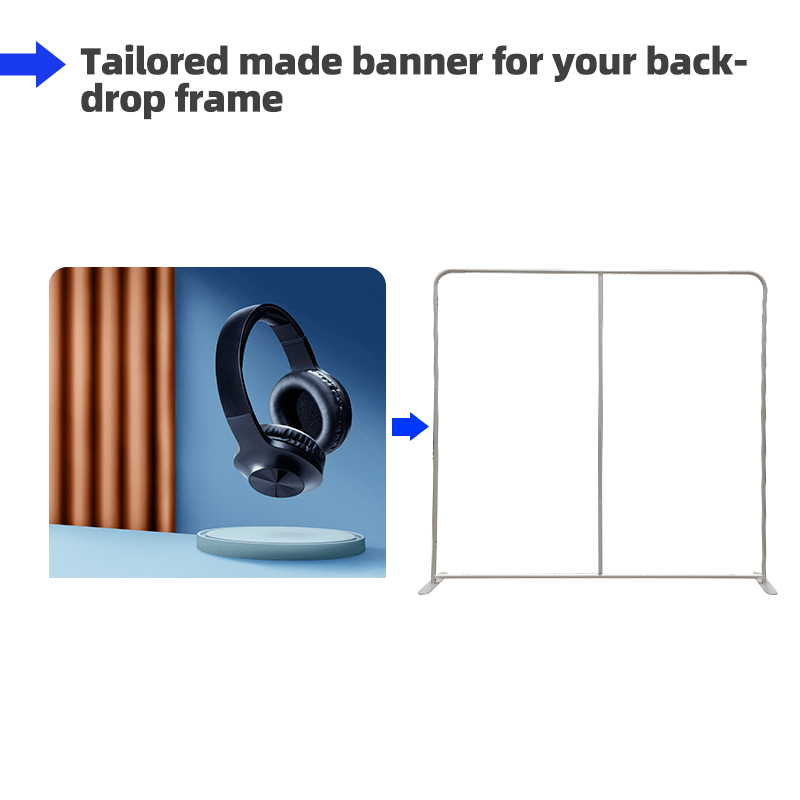 Tailored made banner for your backdrop frame